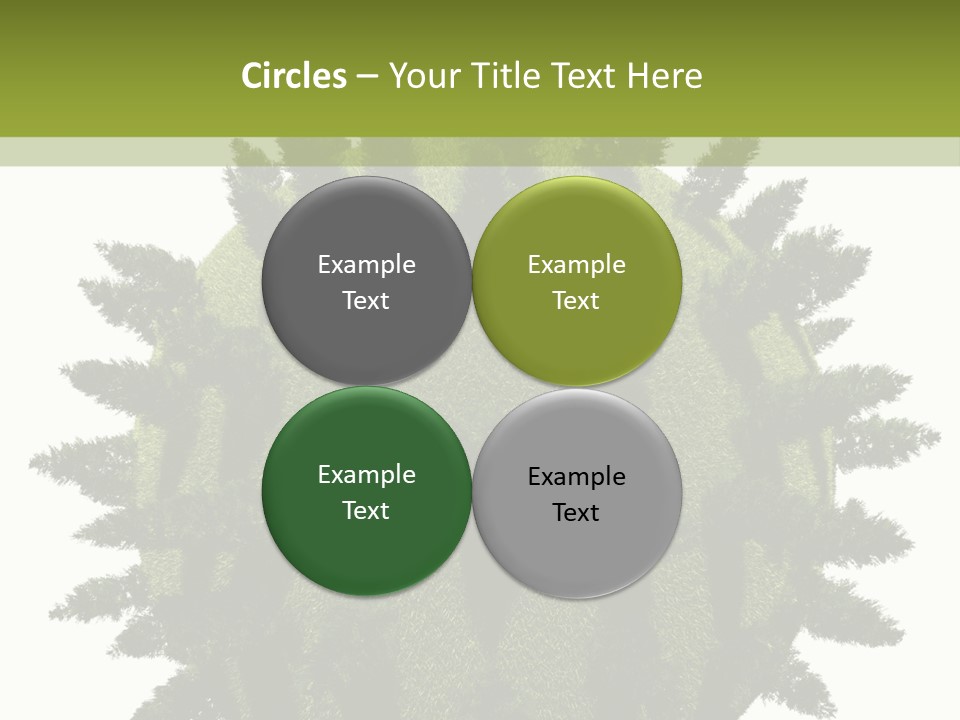 Circles – Your Title Text Here

Example Text

Example Text

Example Text

Example Text